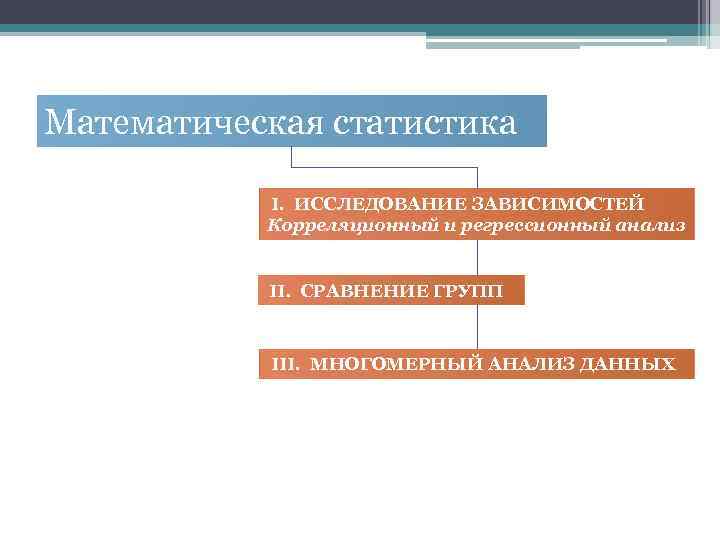 Математическая статистика

I. ИССЛЕДОВАНИЕ ЗАВИСИМОСТЕЙ
Корреляционный и регрессионный анализ

II. СРАВНЕНИЕ ГРУПП

III. МНОГОМЕРНЫЙ АНАЛИЗ ДАННЫХ